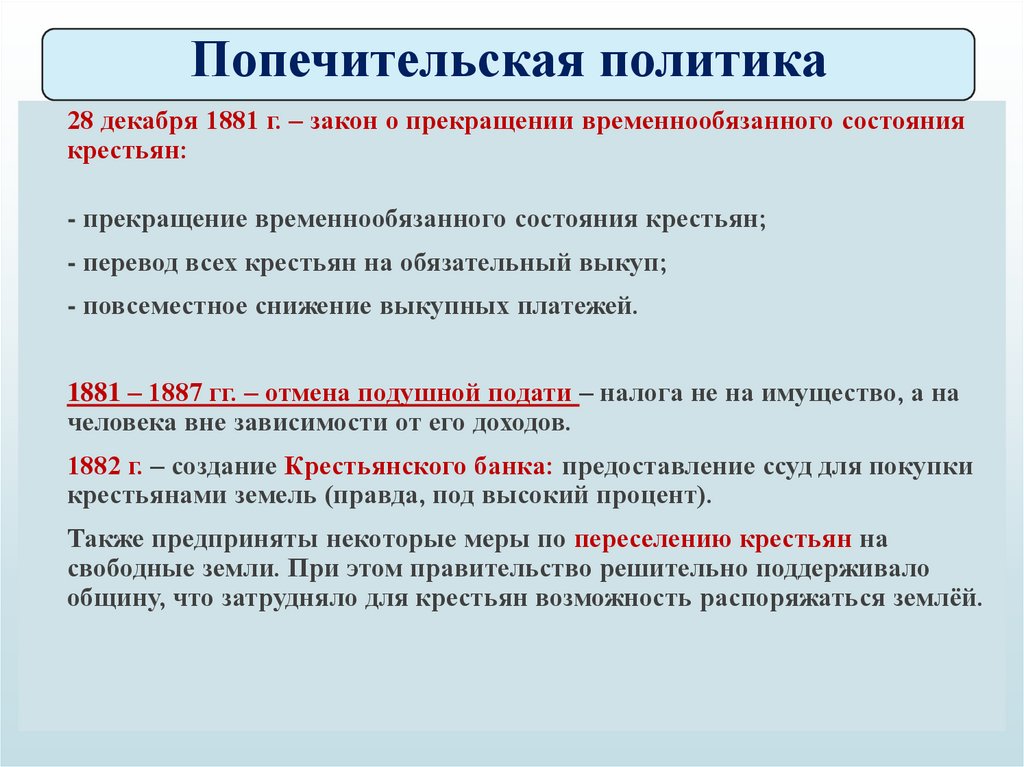 Попечительская политика

28 декабря 1881 г. – закон о прекращении временнообязанного состояния крестьян:

- прекращение временнообязанного состояния крестьян;

- перевод всех крестьян на обязательный выкуп;

- повсеместное снижение выкупных платежей.

1881 – 1887 гг. – отмена подушной подати – налога не на имущество, а на человека вне зависимости от его доходов.

1882 г. – создание Крестьянского банка: предоставление ссуд для покупки крестьянами земель (правда, под высокий процент).

Также предприняты некоторые меры по переселению крестьян на свободные земли. При этом правительство решительно поддерживало общину, что затрудняло для крестьян возможность распоряжаться землёй.